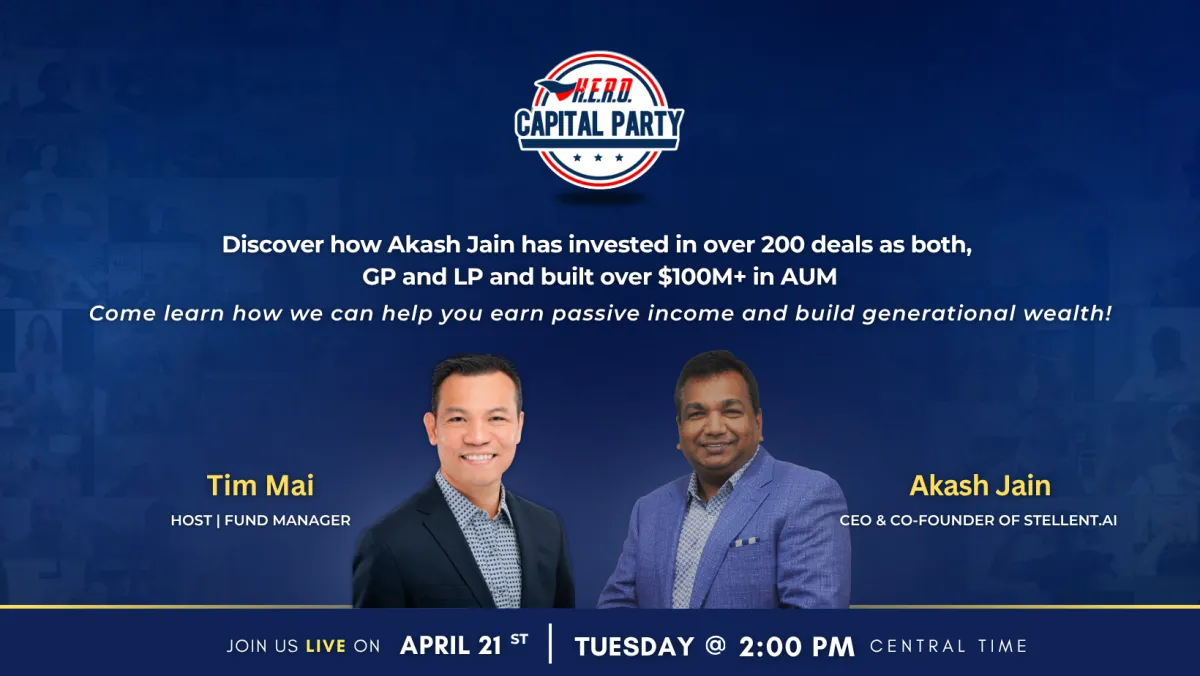 H.E.R.O.
CAPITAL PARTY

Discover how Akash Jain has invested in over 200 deals as both, GP and LP and built over $100M+ in AUM

Come learn how we can help you earn passive income and build generational wealth!

Tim Mai
HOST | FUND MANAGER

Akash Jain
CEO & CO-FOUNDER OF STELLENT.AI

JOIN US LIVE ON APRIL 21 ST | TUESDAY @ 2:00 PM CENTRAL TIME